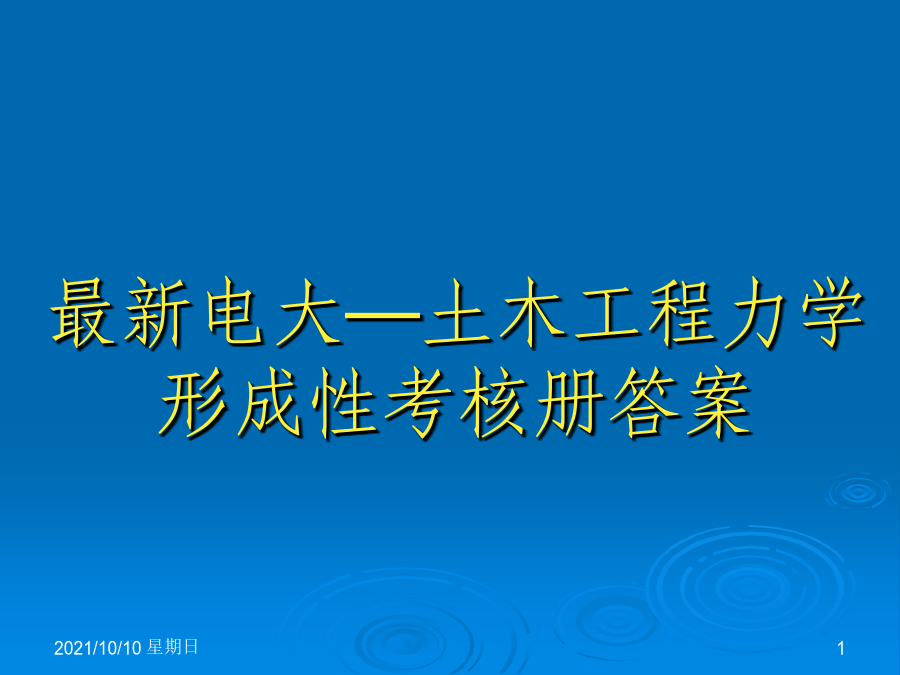 最新电大—土木工程力学形成性考核册答案

2021/10/10 星期日

1